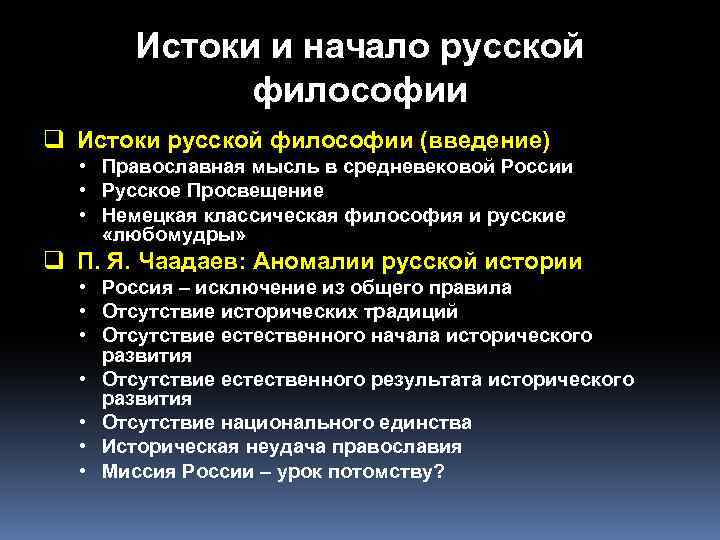 Истоки и начало русской философии

❑ Истоки русской философии (введение)
• Православная мысль в средневековой России
• Русское Просвещение
• Немецкая классическая философия и русские «любомудры»

❑ П. Я. Чаадаев: Аномалии русской истории
• Россия – исключение из общего правила
• Отсутствие исторических традиций
• Отсутствие естественного начала исторического развития
• Отсутствие естественного результата исторического развития
• Отсутствие национального единства
• Историческая неудача православия
• Миссия России – урок потомству?